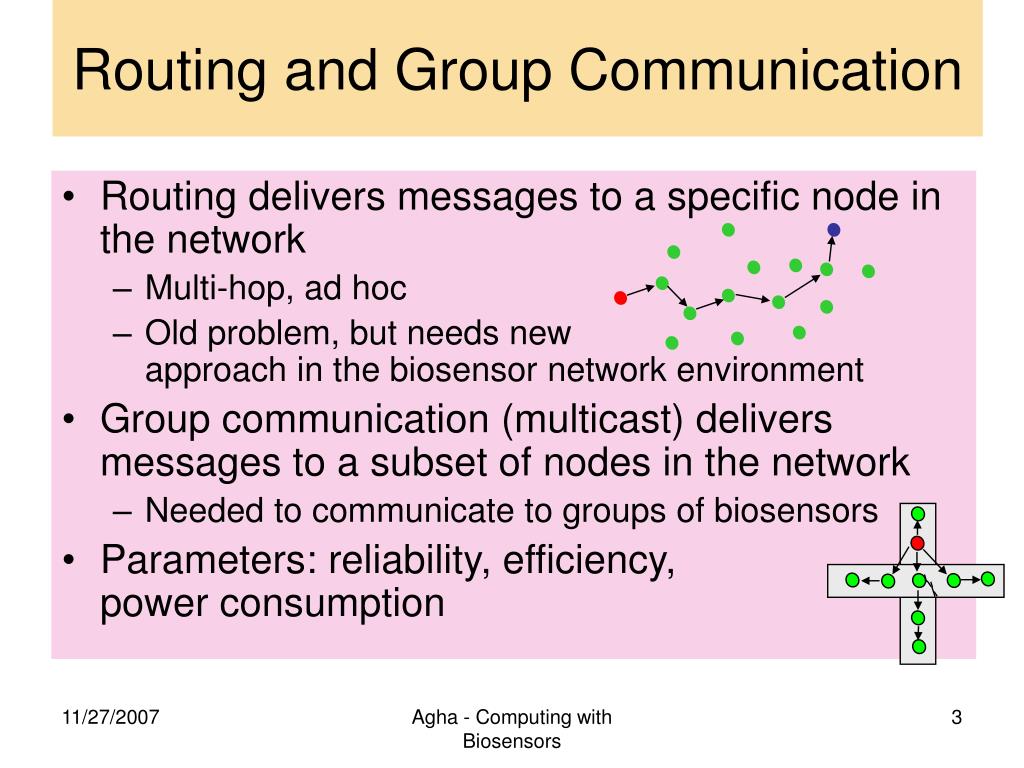 Routing and Group Communication

• Routing delivers messages to a specific node in the network
– Multi-hop, ad hoc
– Old problem, but needs new approach in the biosensor network environment
• Group communication (multicast) delivers messages to a subset of nodes in the network
– Needed to communicate to groups of biosensors
• Parameters: reliability, efficiency, power consumption

11/27/2007

Agha - Computing with Biosensors

3